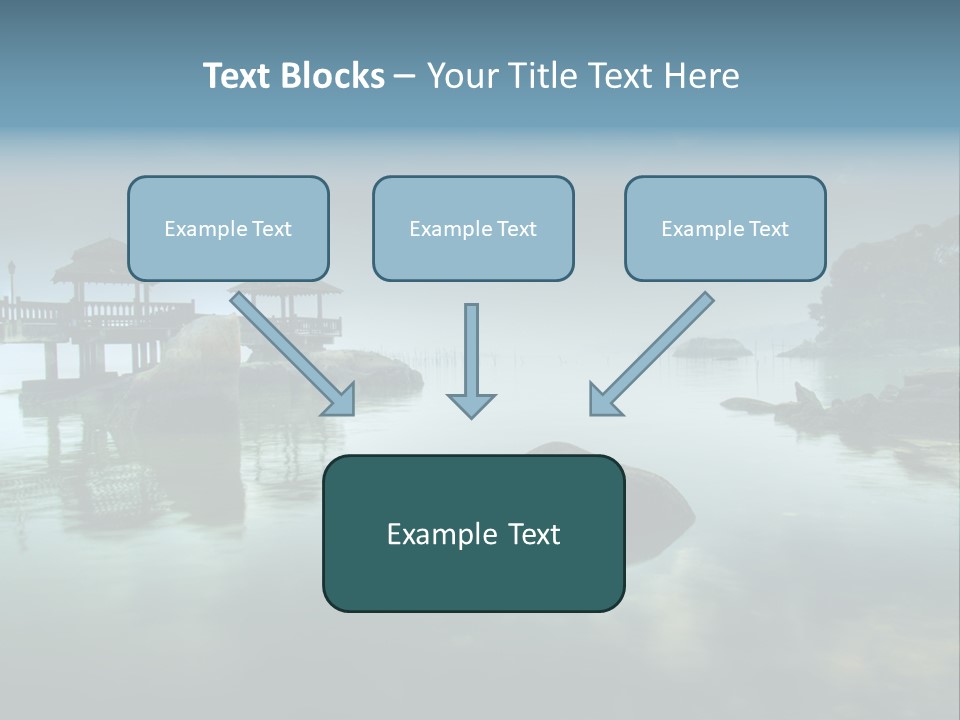 Text Blocks – Your Title Text Here

Example Text

Example Text

Example Text

Example Text